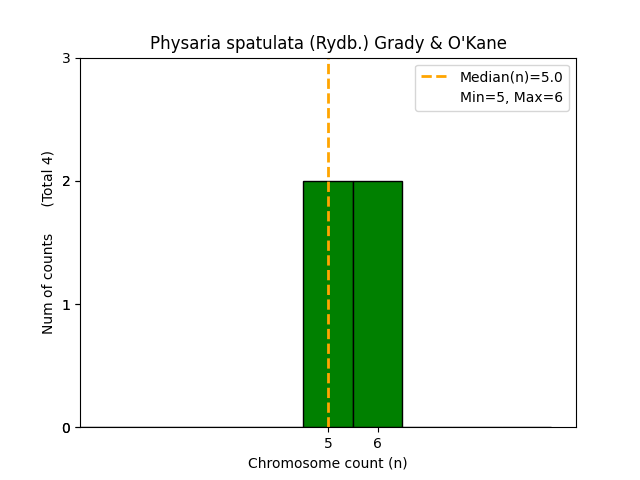 Physaria spatulata (Rydb.) Grady & O'Kane

Median(n)=5.0
Min=5, Max=6

Num of counts (Total 4)

3
2
1
0

5 6

Chromosome count (n)